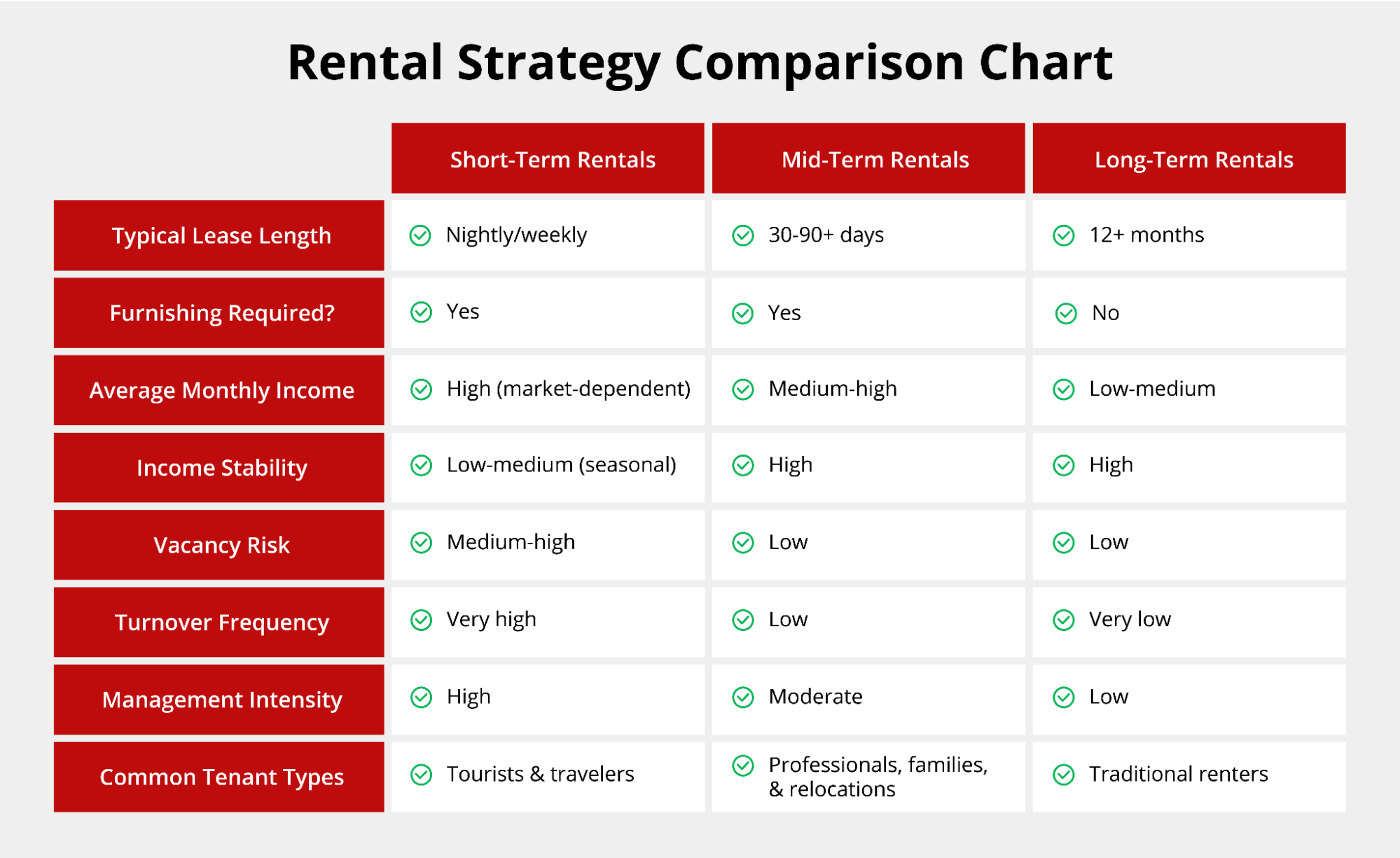 Rental Strategy Comparison Chart

| | Short-Term Rentals | Mid-Term Rentals | Long-Term Rentals |
|---|---|---|---|
| Typical Lease Length | Nightly/weekly | 30-90+ days | 12+ months |
| Furnishing Required? | Yes | Yes | No |
| Average Monthly Income | High (market-dependent) | Medium-high | Low-medium |
| Income Stability | Low-medium (seasonal) | High | High |
| Vacancy Risk | Medium-high | Low | Low |
| Turnover Frequency | Very high | Low | Very low |
| Management Intensity | High | Moderate | Low |
| Common Tenant Types | Tourists & travelers | Professionals, families, & relocations | Traditional renters |